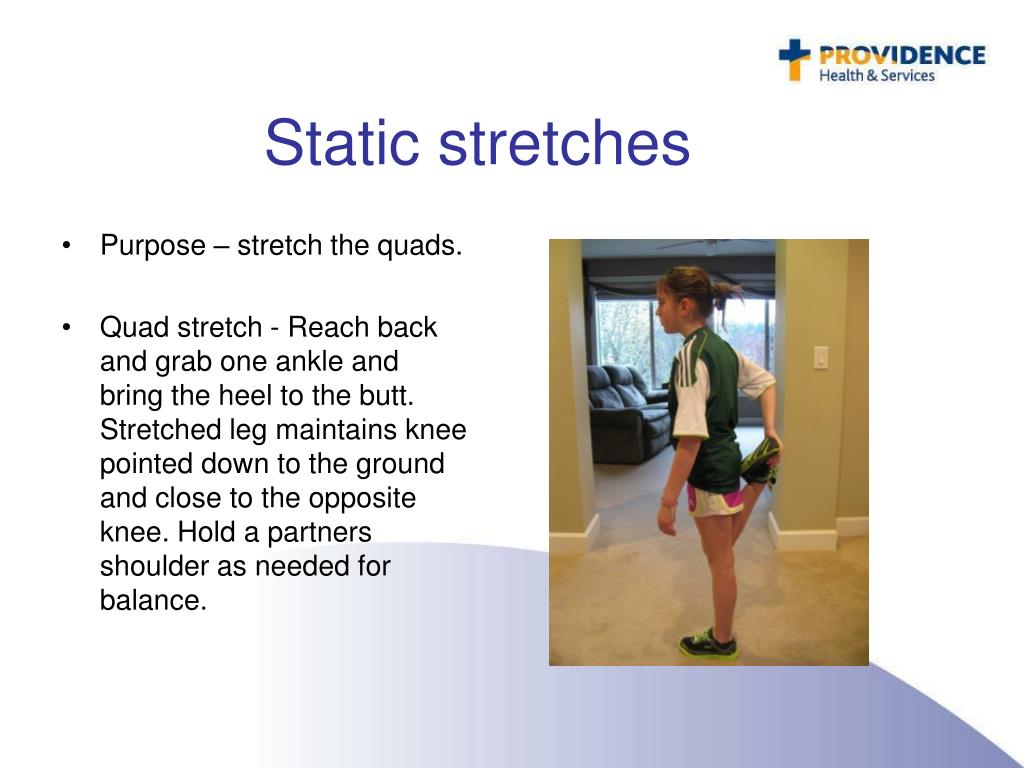 PROVIDENCE
Health & Services

Static stretches

• Purpose – stretch the quads.

• Quad stretch - Reach back and grab one ankle and bring the heel to the butt. Stretched leg maintains knee pointed down to the ground and close to the opposite knee. Hold a partners shoulder as needed for balance.